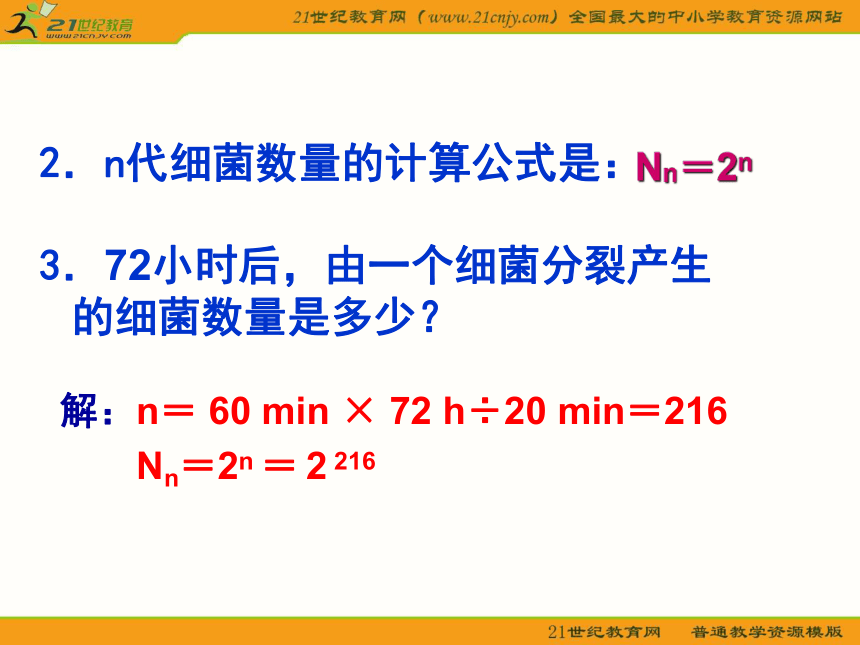 21世纪教育
www.21cnjy.com

21世纪教育网（www.21cnjy.com）全国最大的中小学教育资源网站

2．n代细菌数量的计算公式是：$N_n=2^n$

3．72小时后，由一个细菌分裂产生的细菌数量是多少？

解：n＝ 60 min × 72 h÷20 min＝216
$N_n=2^n=2^{216}$

21世纪教育网　普通教学资源模版